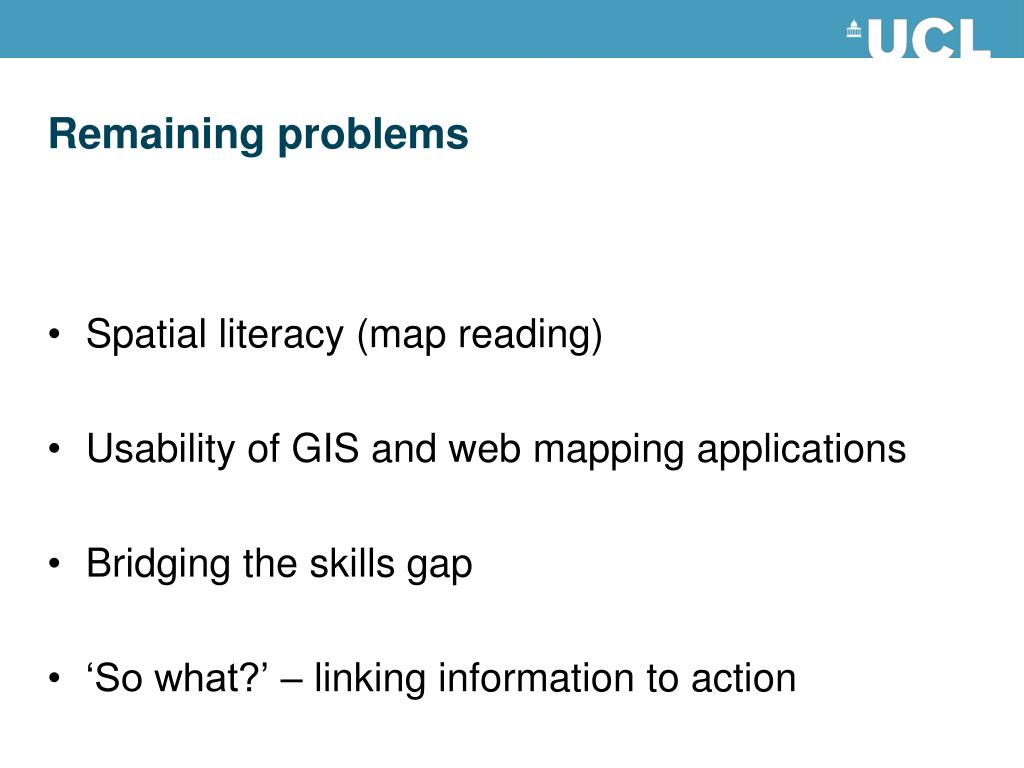 UCL

Remaining problems

• Spatial literacy (map reading)

• Usability of GIS and web mapping applications

• Bridging the skills gap

• ‘So what?’ – linking information to action